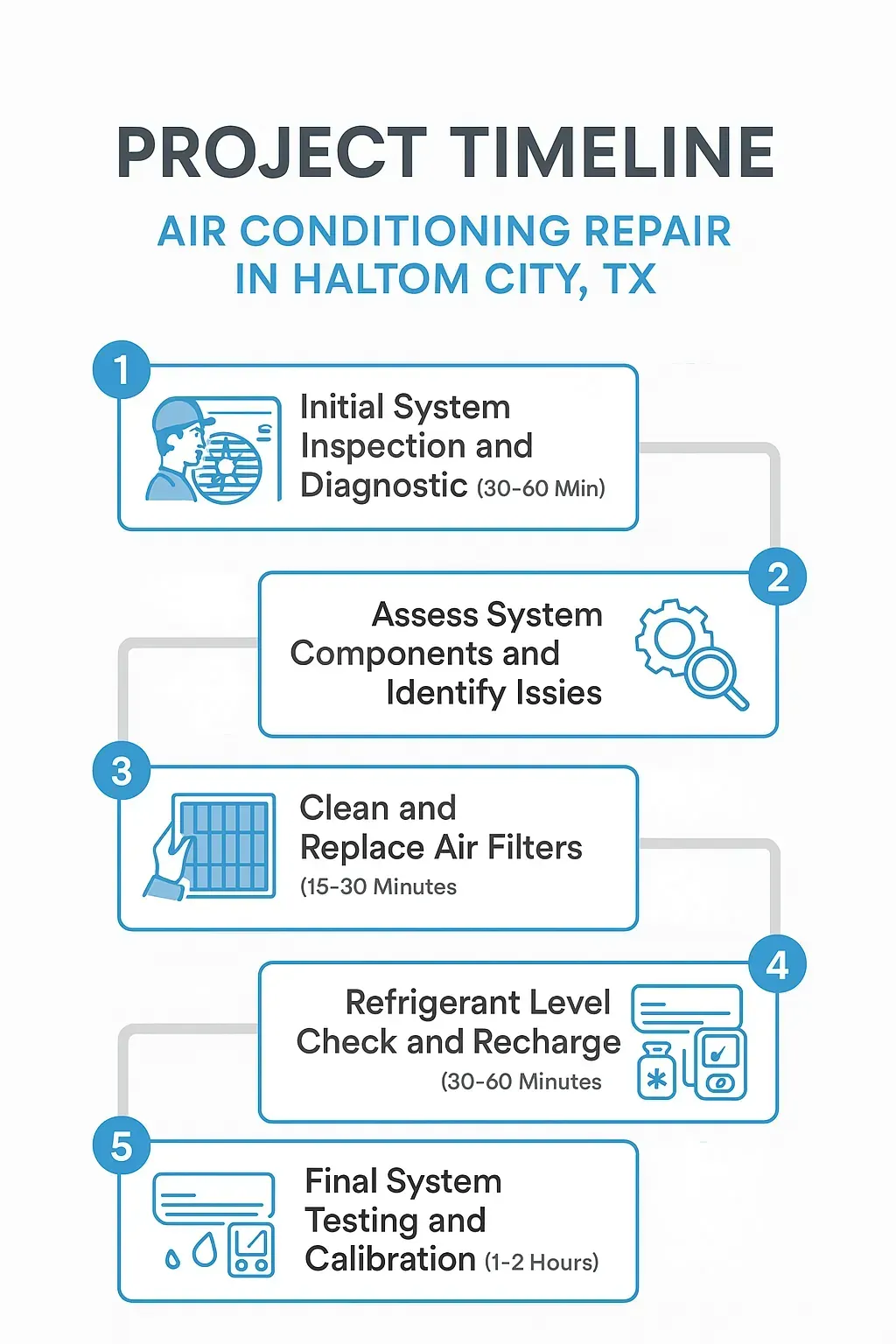 PROJECT TIMELINE

AIR CONDITIONING REPAIR IN HALTOM CITY, TX

1

Initial System Inspection and Diagnostic (30-60 Min)

2

Assess System Components and Identify Issies

3

Clean and Replace Air Filters (15-30 Minutes

4

Refrigerant Level Check and Recharge (30-60 Minutes

5

Final System Testing and Calibration (1-2 Hours)